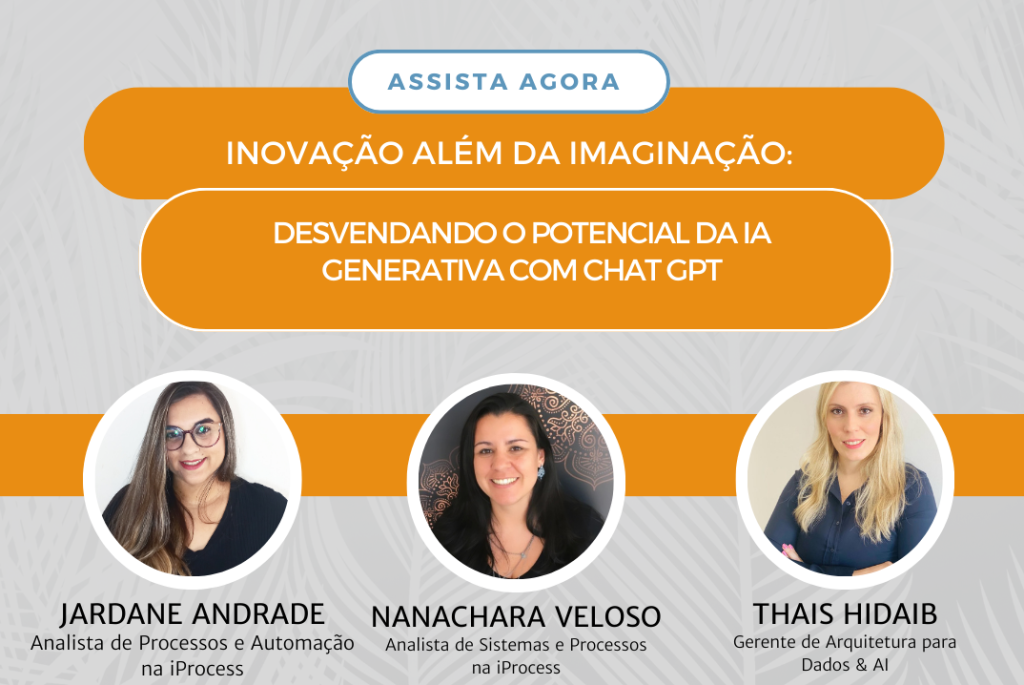 ASSISTA AGORA

INOVAÇÃO ALÉM DA IMAGINAÇÃO:

DESVENDANDO O POTENCIAL DA IA GENERATIVA COM CHAT GPT

JARDANE ANDRADE
Analista de Processos e Automação na iProcess

NANACHARA VELOSO
Analista de Sistemas e Processos na iProcess

THAIS HIDAIB
Gerente de Arquitetura para Dados & AI